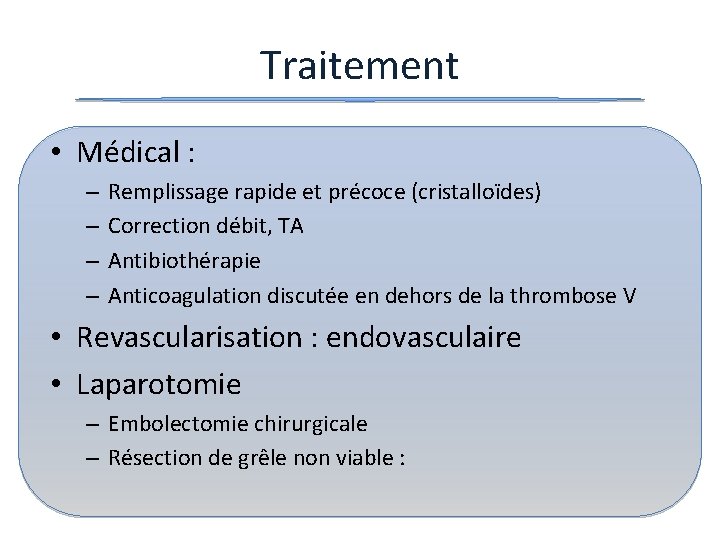 Traitement

• Médical :
– Remplissage rapide et précoce (cristalloïdes)
– Correction débit, TA
– Antibiothérapie
– Anticoagulation discutée en dehors de la thrombose V
• Revascularisation : endovasculaire
• Laparotomie
– Embolectomie chirurgicale
– Résection de grêle non viable :